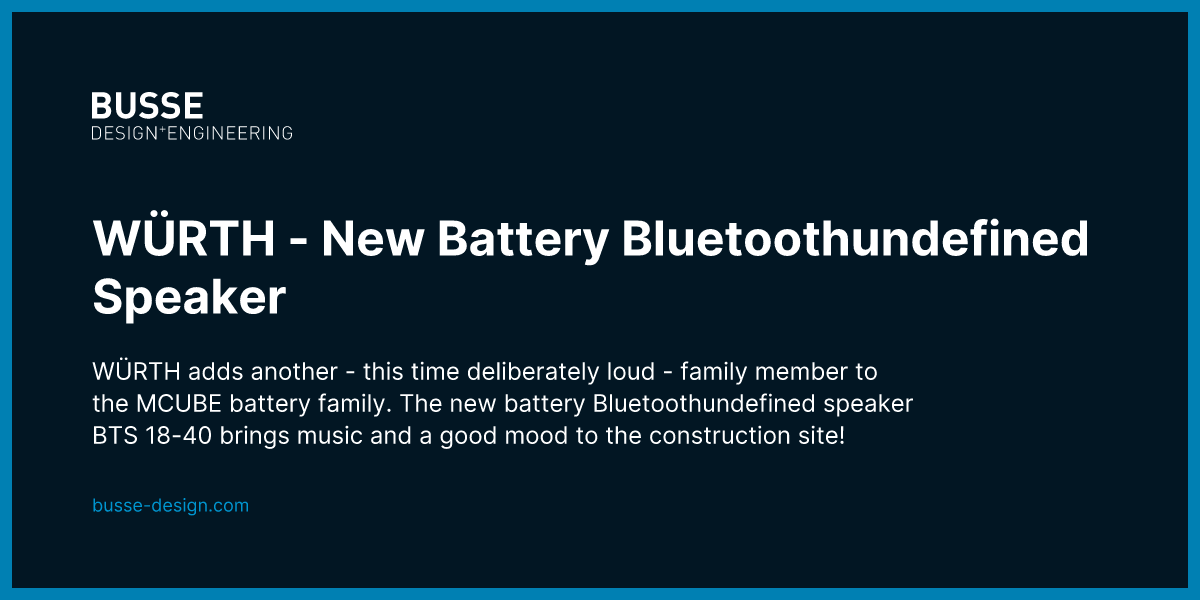 BUSSE
DESIGN+ENGINEERING

WÜRTH - New Battery Bluetoothundefined Speaker

WÜRTH adds another - this time deliberately loud - family member to the MCUBE battery family. The new battery Bluetoothundefined speaker BTS 18-40 brings music and a good mood to the construction site!

busse-design.com